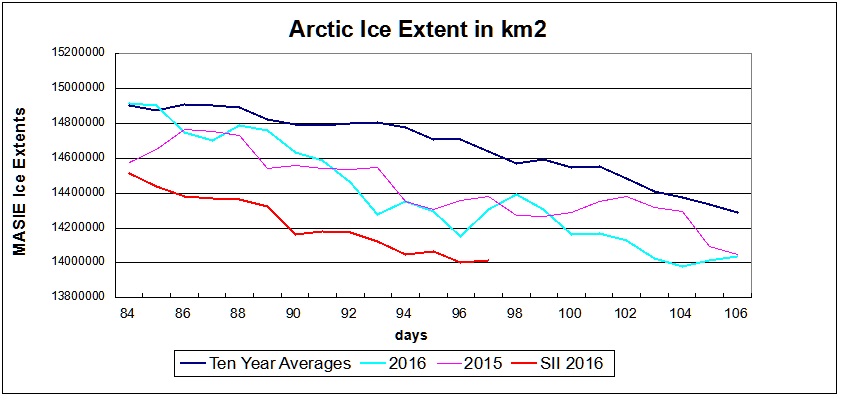 Arctic Ice Extent in km2

MASIE Ice Extents

15200000
15000000
14800000
14600000
14400000
14200000
14000000
13800000

84 86 88 90 92 94 96 98 100 102 104 106

days

Ten Year Averages 2016 2015 SII 2016